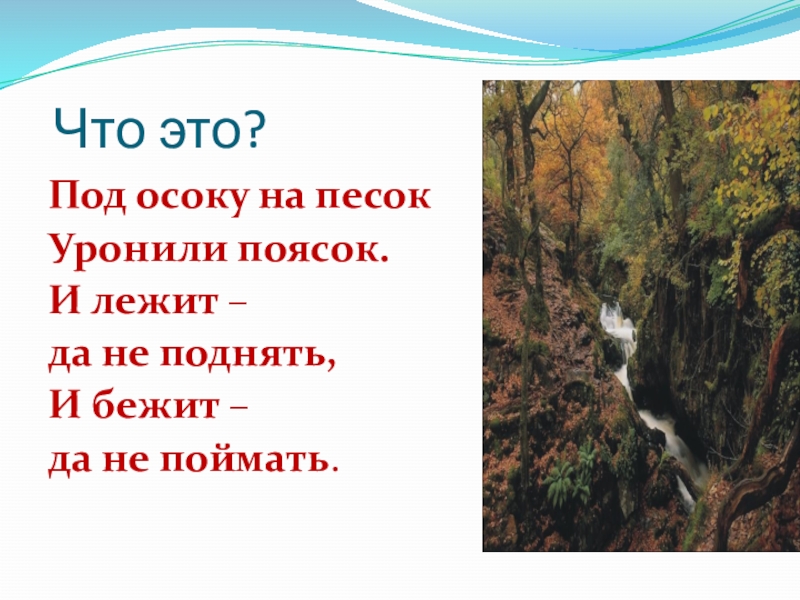 Что это?

Под осоку на песок
Уронили поясок.
И лежит –
да не поднять,
И бежит –
да не поймать.